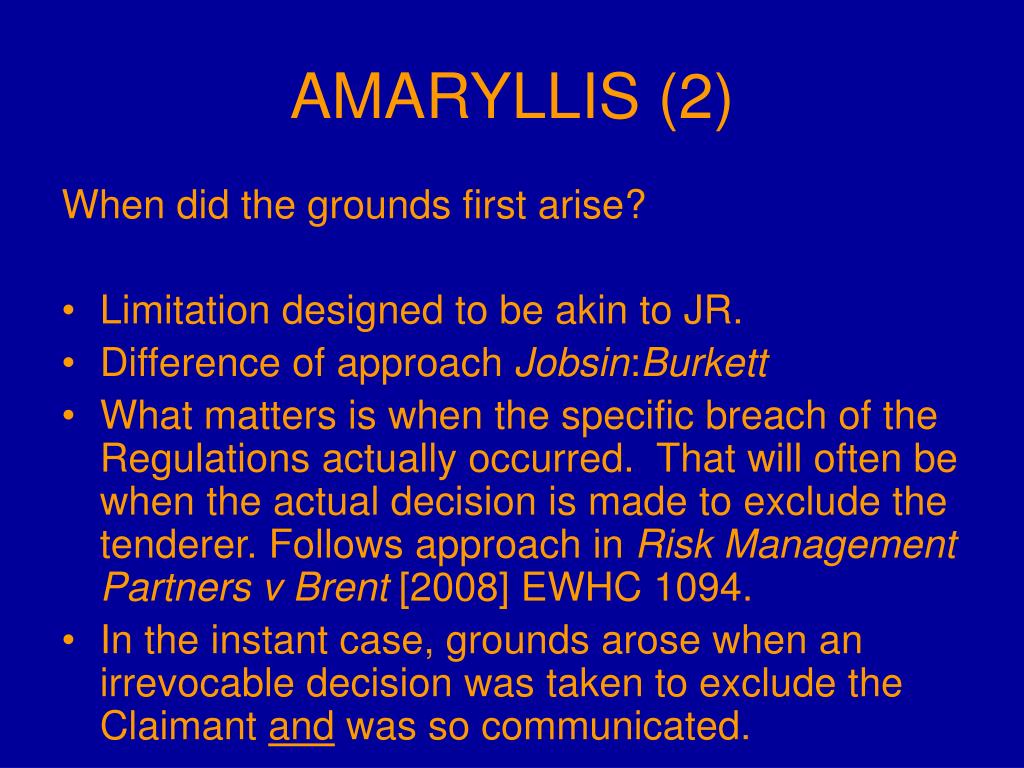 AMARYLLIS (2)

When did the grounds first arise?

• Limitation designed to be akin to JR.
• Difference of approach Jobsin:Burkett
• What matters is when the specific breach of the Regulations actually occurred. That will often be when the actual decision is made to exclude the tenderer. Follows approach in Risk Management Partners v Brent [2008] EWHC 1094.
• In the instant case, grounds arose when an irrevocable decision was taken to exclude the Claimant and was so communicated.